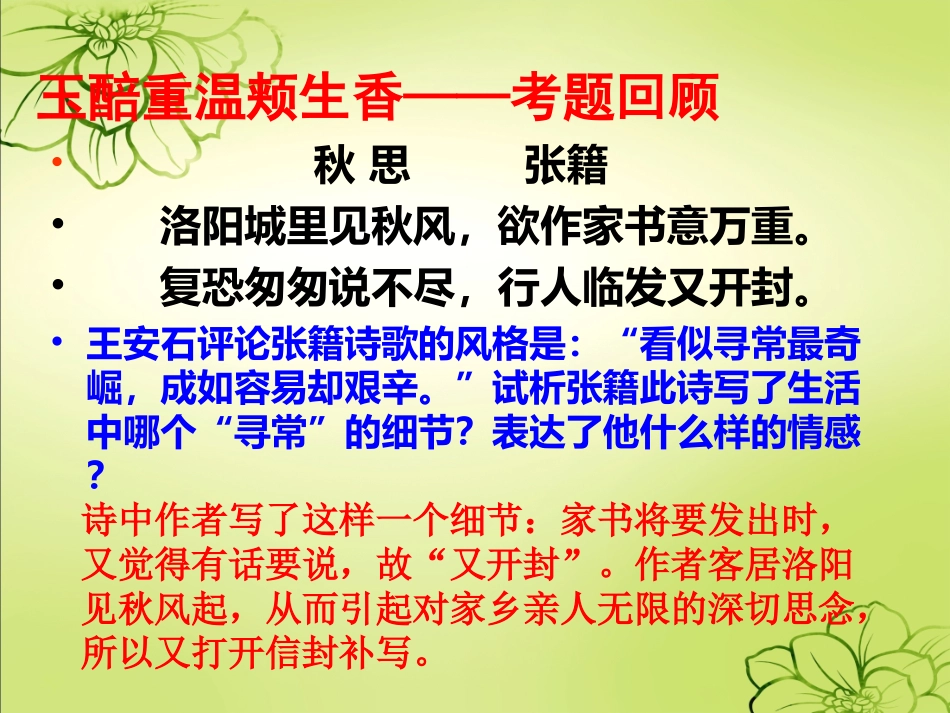 玉醅重温颊生香——考题回顾

• 秋 思 张籍

• 洛阳城里见秋风，欲作家书意万重。

• 复恐匆匆说不尽，行人临发又开封。

• 王安石评论张籍诗歌的风格是：“看似寻常最奇崛，成如容易却艰辛。”试析张籍此诗写了生活中哪个“寻常”的细节？表达了他什么样的情感？

诗中作者写了这样一个细节：家书将要发出时，又觉得有话要说，故“又开封”。作者客居洛阳见秋风起，从而引起对家乡亲人无限的深切思念，所以又打开信封补写。